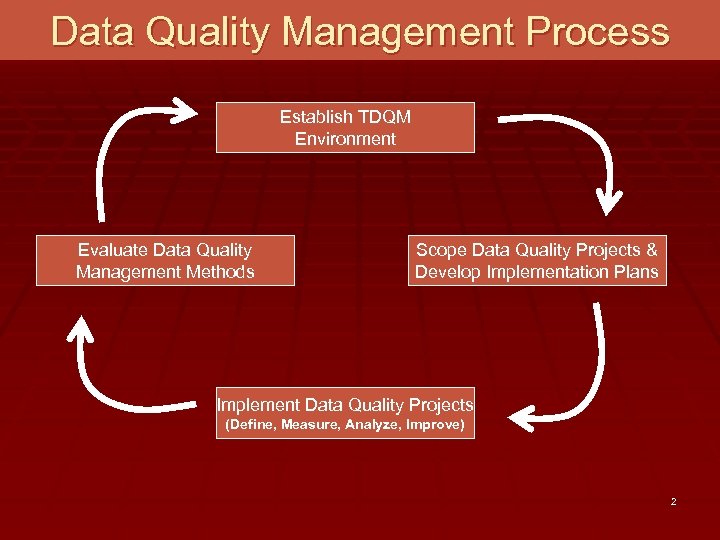 Data Quality Management Process

Establish TDQM Environment

Scope Data Quality Projects & Develop Implementation Plans

Implement Data Quality Projects (Define, Measure, Analyze, Improve)

Evaluate Data Quality Management Methods

2